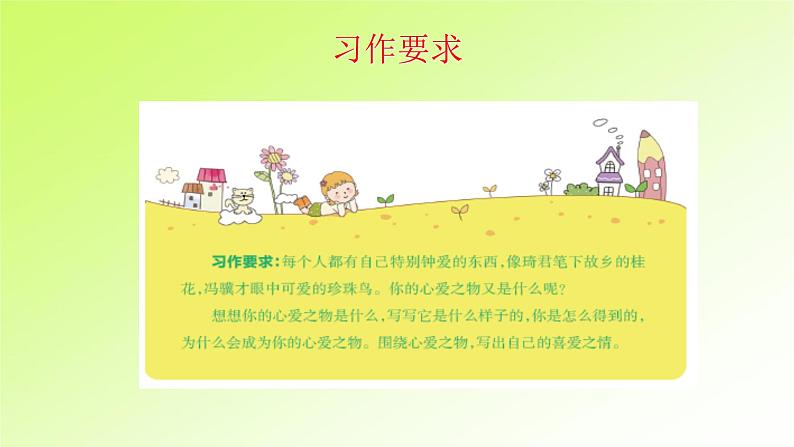 习作要求

习作要求：每个人都有自己特别钟爱的东西，像琦君笔下故乡的桂花，冯骥才眼中可爱的珍珠鸟。你的心爱之物又是什么呢？

想想你的心爱之物是什么，写写它是什么样子的，你是怎么得到的，为什么会成为你的心爱之物。围绕心爱之物，写出自己的喜爱之情。